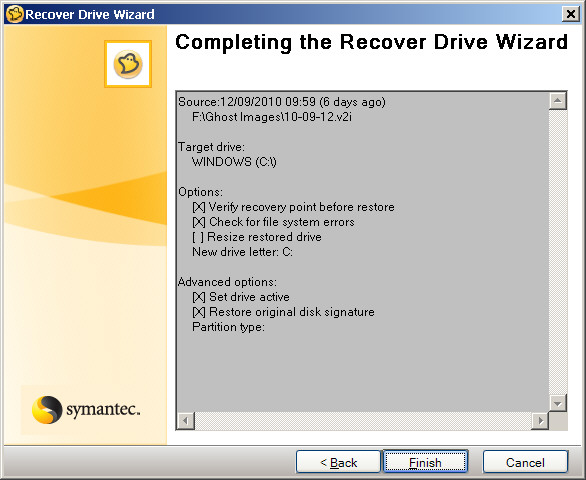 Recover Drive Wizard

Completing the Recover Drive Wizard

Source:12/09/2010 09:59 (6 days ago)
F:\Ghost Images\10-09-12.v2i

Target drive:
WINDOWS (C:\)

Options:
[X] Verify recovery point before restore
[X] Check for file system errors
[ ] Resize restored drive
New drive letter: C:

Advanced options:
[X] Set drive active
[X] Restore original disk signature
Partition type:

symantec.

< Back
Finish
Cancel